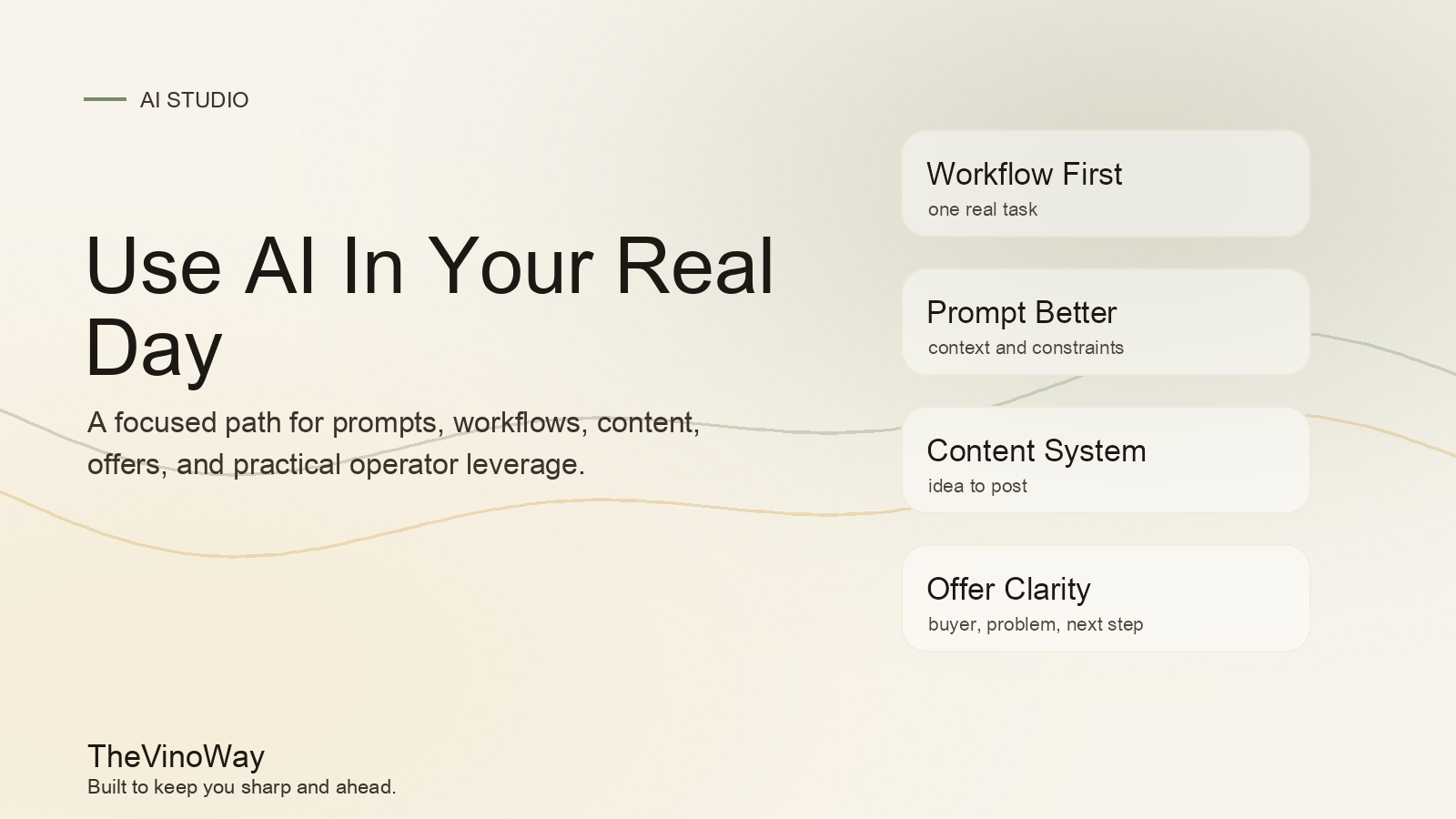 AI STUDIO

Use AI In Your Real Day

A focused path for prompts, workflows, content, offers, and practical operator leverage.

Workflow First
one real task

Prompt Better
context and constraints

Content System
idea to post

Offer Clarity
buyer, problem, next step

TheVinoWay
Built to keep you sharp and ahead.